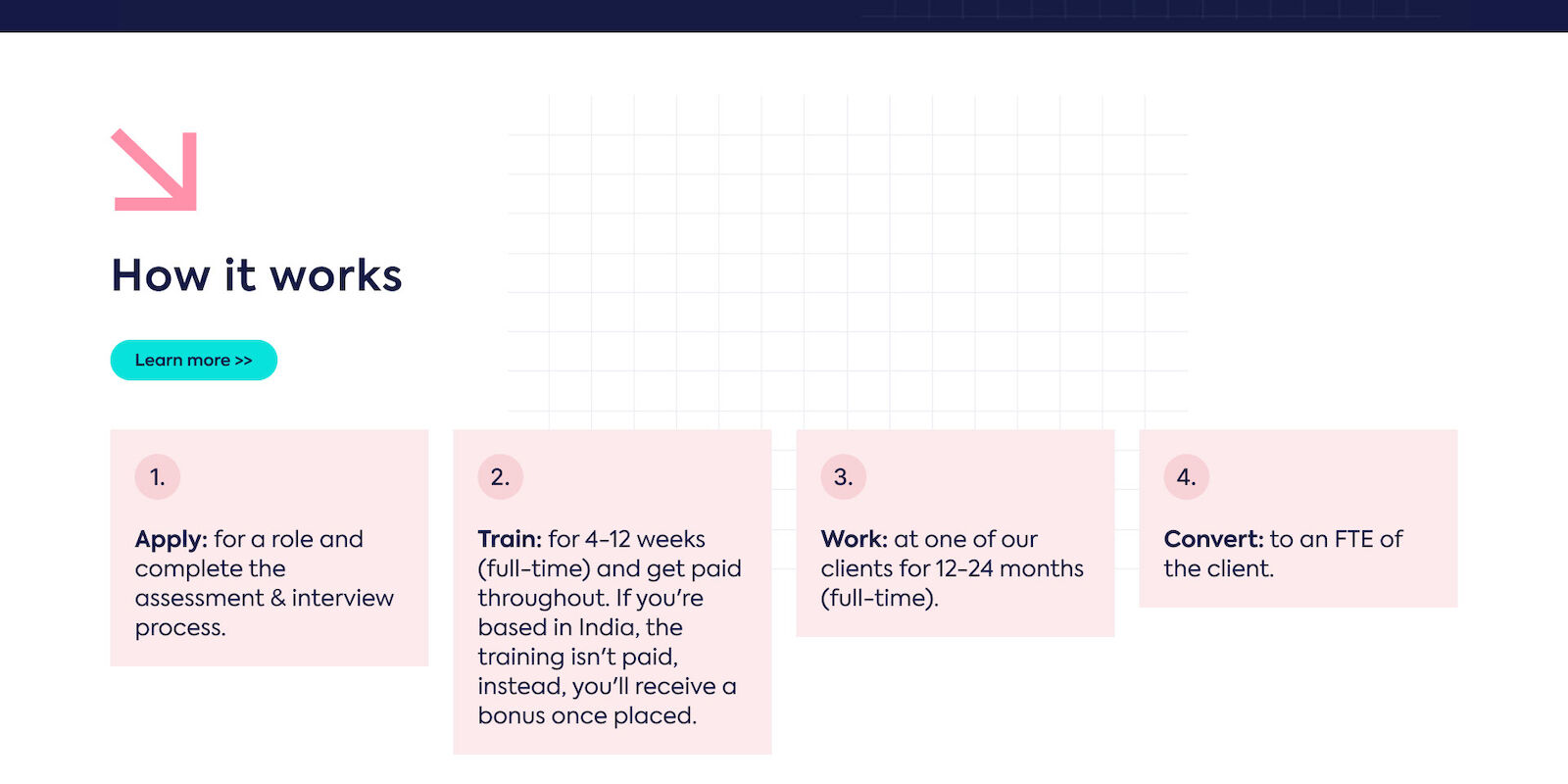 How it works

Learn more >>

1.

Apply: for a role and complete the assessment & interview process.

2.

Train: for 4-12 weeks (full-time) and get paid throughout. If you're based in India, the training isn't paid, instead, you'll receive a bonus once placed.

3.

Work: at one of our clients for 12-24 months (full-time).

4.

Convert: to an FTE of the client.